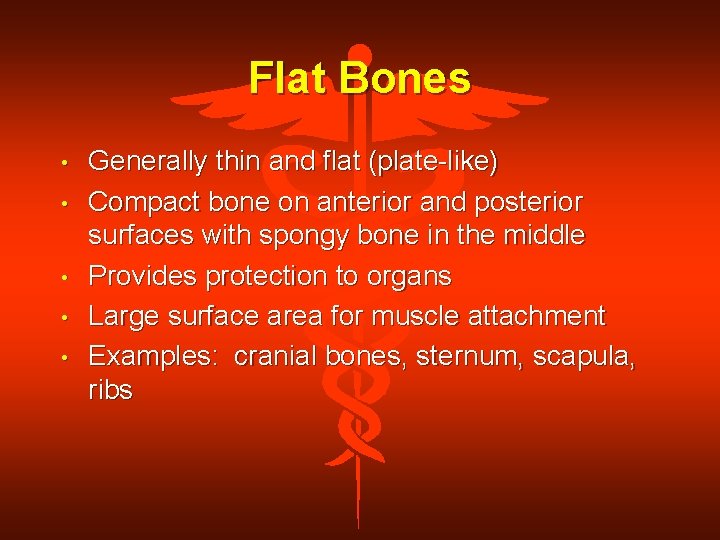 Flat Bones

• Generally thin and flat (plate-like)
• Compact bone on anterior and posterior surfaces with spongy bone in the middle
• Provides protection to organs
• Large surface area for muscle attachment
• Examples: cranial bones, sternum, scapula, ribs